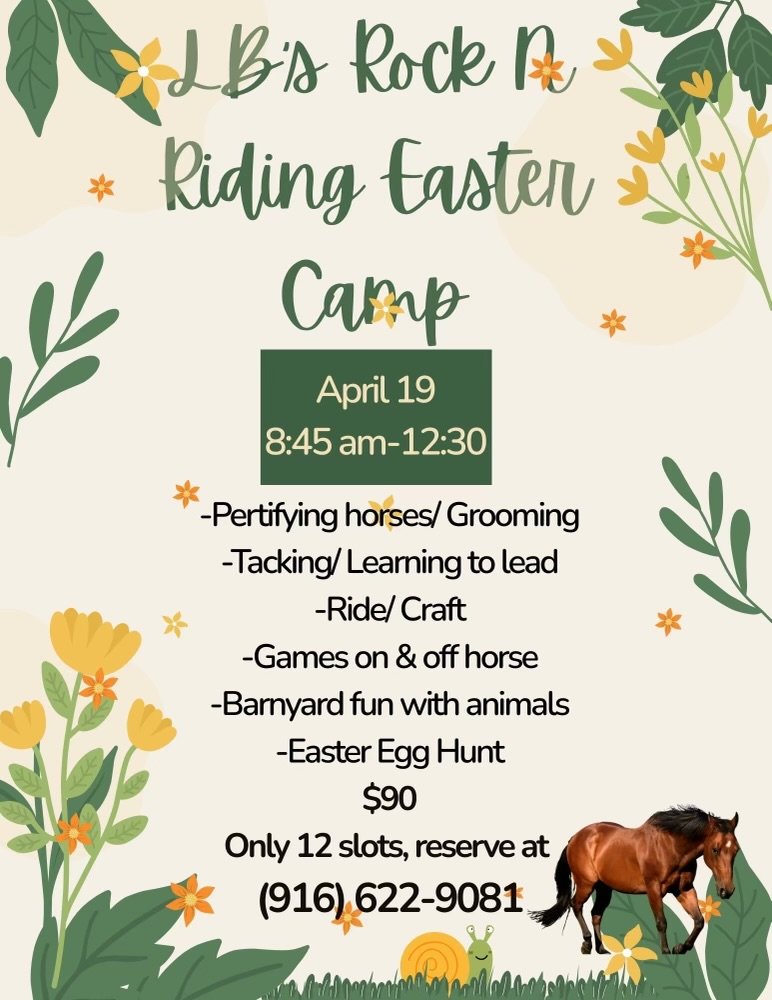 LB's Rock N Riding Easter Camp

April 19
8:45 am-12:30

-Pertifying horses/ Grooming
-Tacking/ Learning to lead
-Ride/ Craft
-Games on & off horse
-Barnyard fun with animals
-Easter Egg Hunt
$90
Only 12 slots, reserve at
(916) 622-9081